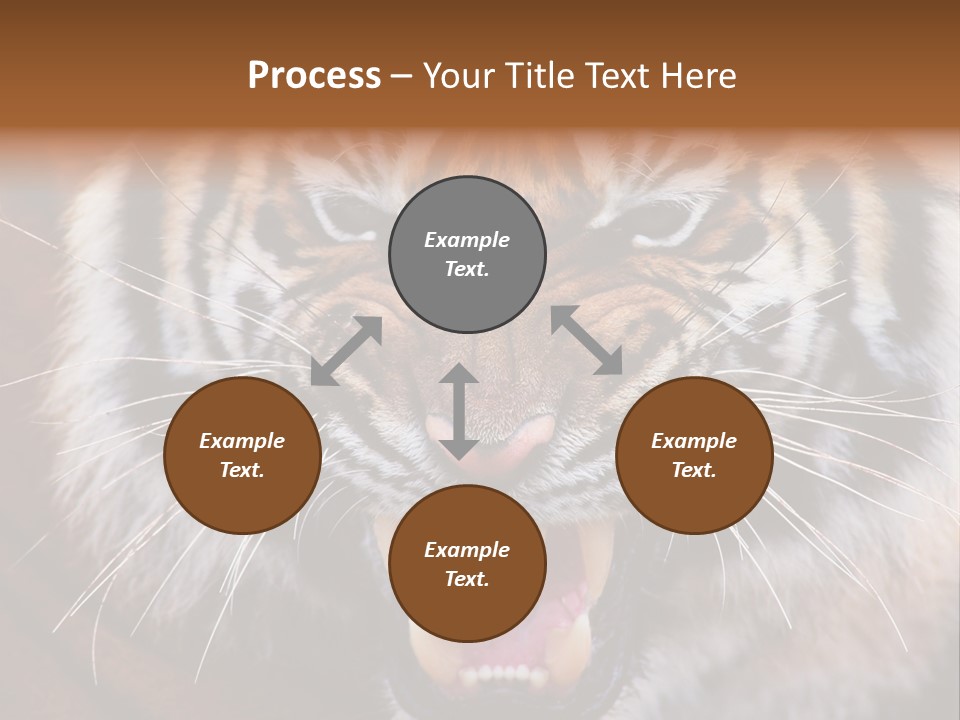 Process – Your Title Text Here

Example Text.

Example Text.

Example Text.

Example Text.